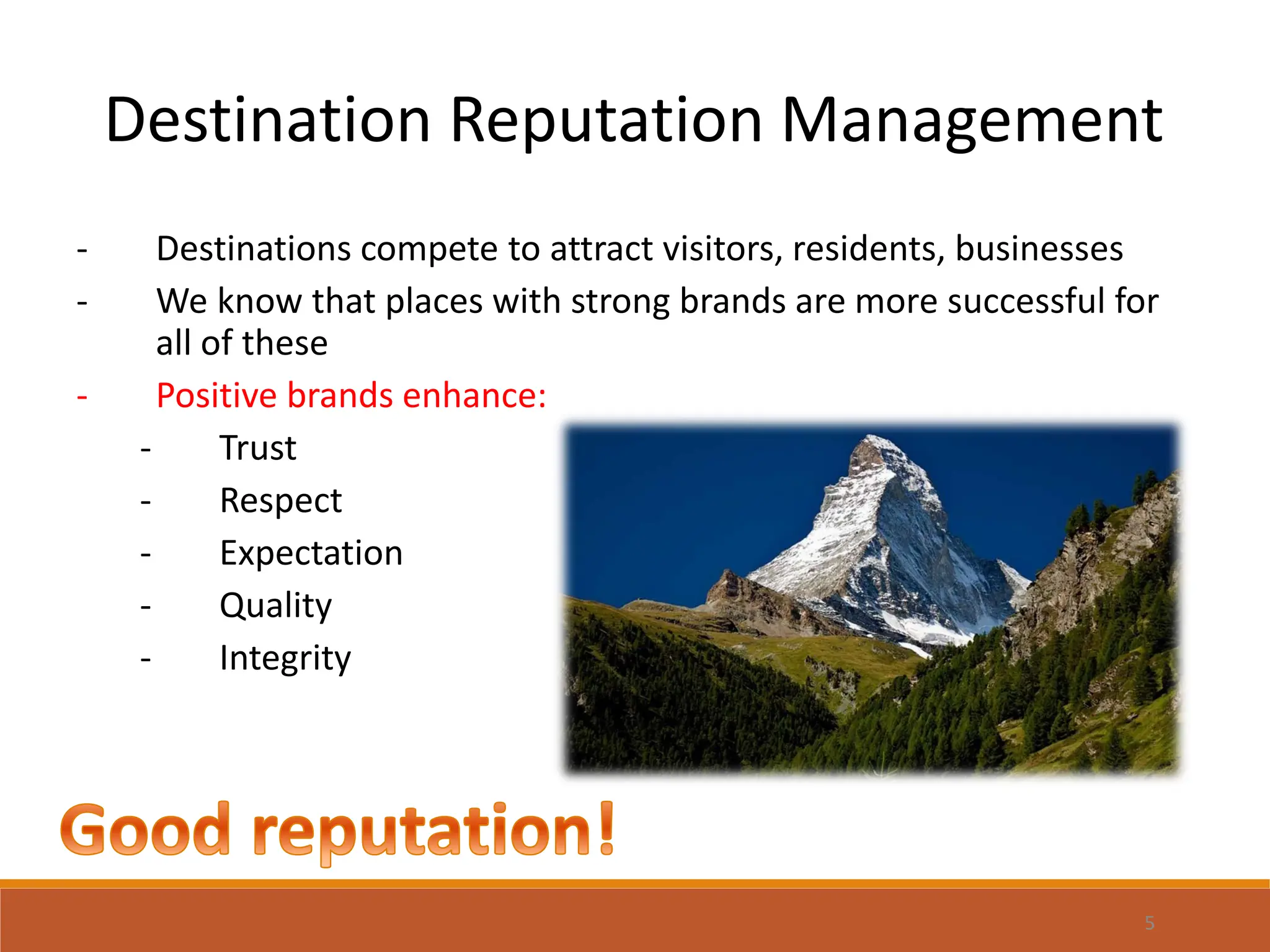 Destination Reputation Management

- Destinations compete to attract visitors, residents, businesses
- We know that places with strong brands are more successful for all of these
- Positive brands enhance:
  - Trust
  - Respect
  - Expectation
  - Quality
  - Integrity

Good reputation!

5